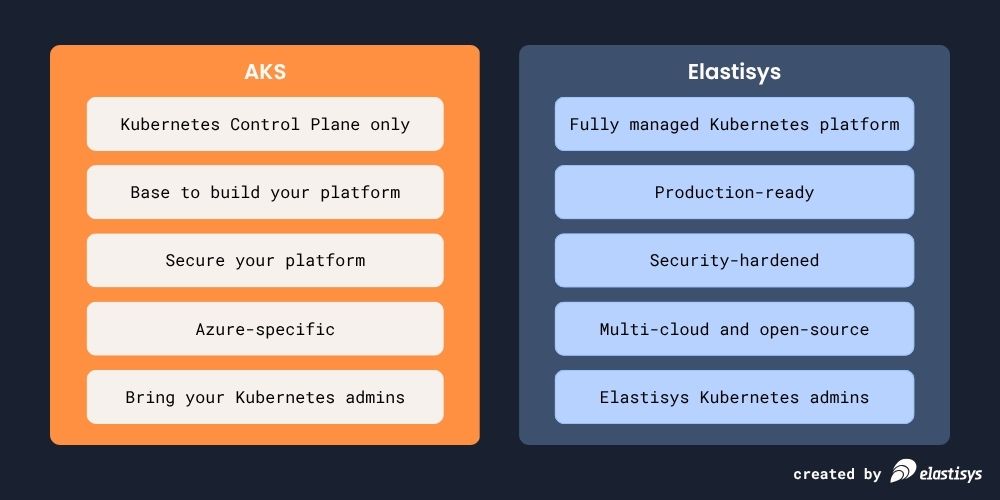 AKS

Kubernetes Control Plane only

Base to build your platform

Secure your platform

Azure-specific

Bring your Kubernetes admins

Elastisys

Fully managed Kubernetes platform

Production-ready

Security-hardened

Multi-cloud and open-source

Elastisys Kubernetes admins

created by elastisys